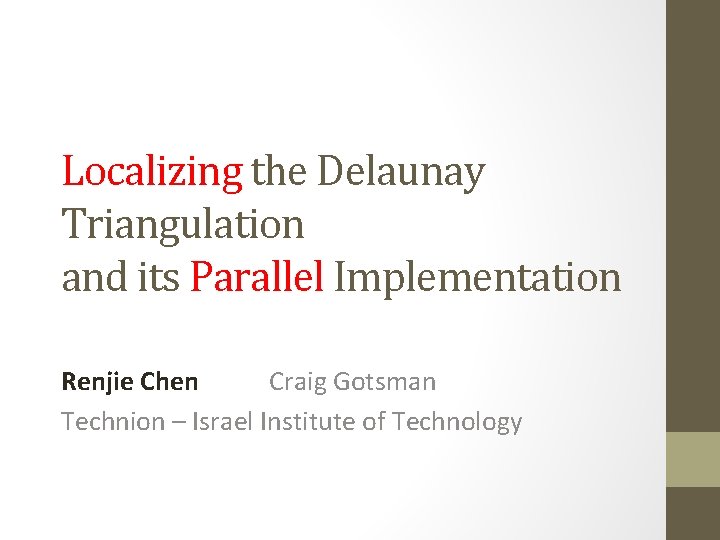 Localizing the Delaunay Triangulation
and its Parallel Implementation

Renjie Chen Craig Gotsman
Technion – Israel Institute of Technology